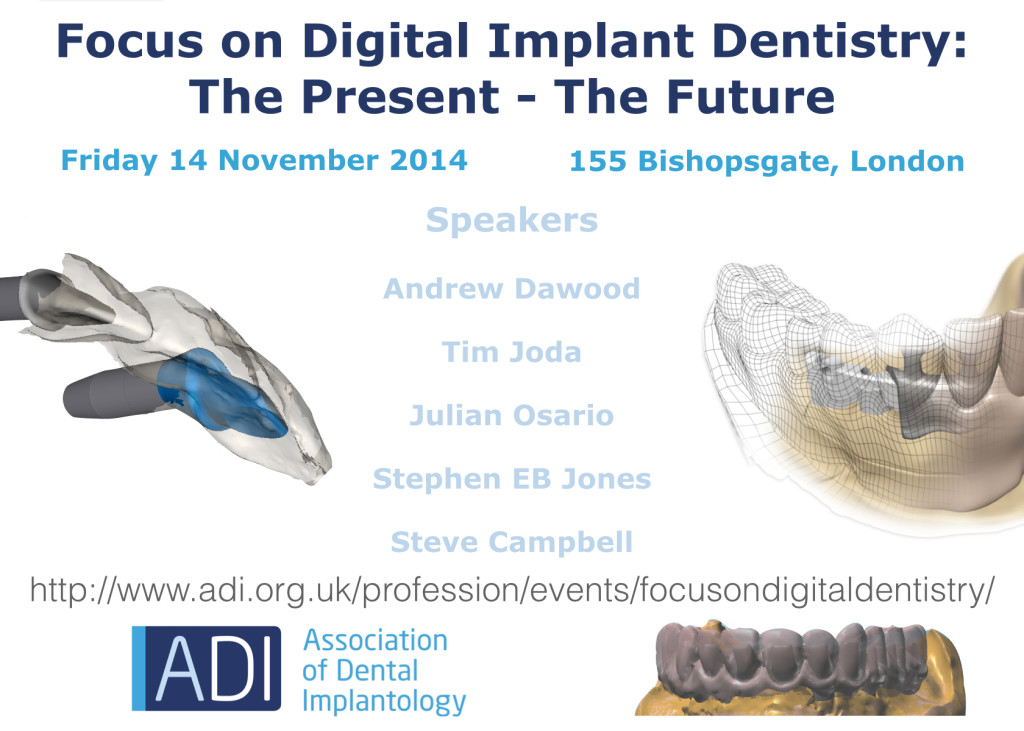 Focus on Digital Implant Dentistry: The Present - The Future

Friday 14 November 2014

155 Bishopsgate, London

Speakers

Andrew Dawood

Tim Joda

Julian Osario

Stephen EB Jones

Steve Campbell

http://www.adi.org.uk/profession/events/focusondigitaldentistry/

ADI

Association of Dental Implantology